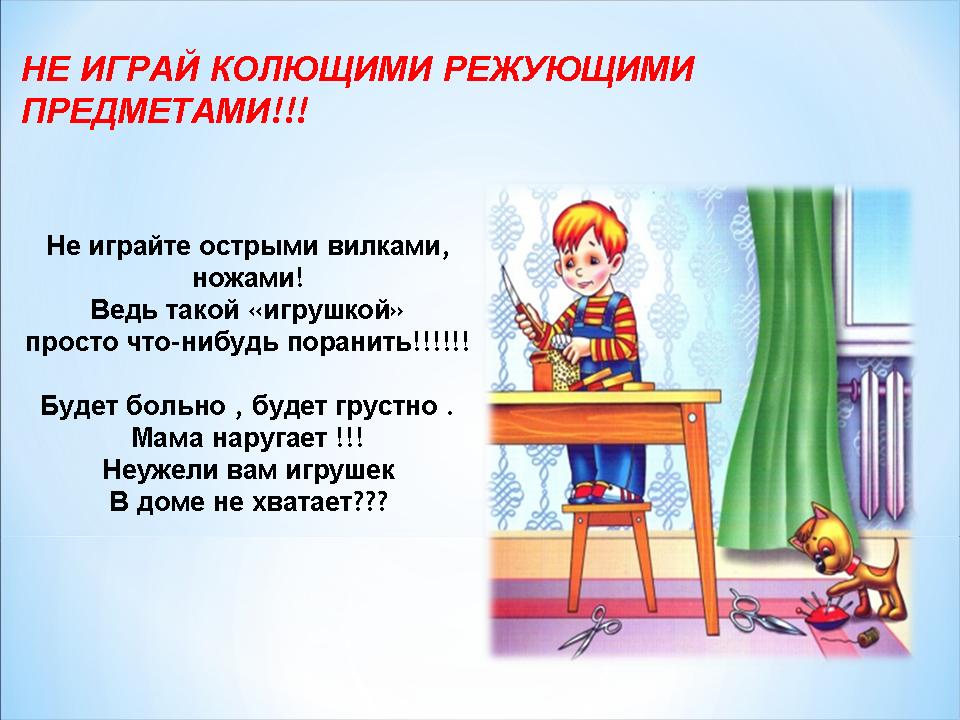 НЕ ИГРАЙ КОЛЮЩИМИ РЕЖУЮЩИМИ ПРЕДМЕТАМИ!!!

Не играйте острыми вилками, ножами!
Ведь такой «игрушкой»
просто что-нибудь поранить!!!!!!

Будет больно , будет грустно .
Мама наругает !!!
Неужели вам игрушек
В доме не хватает???